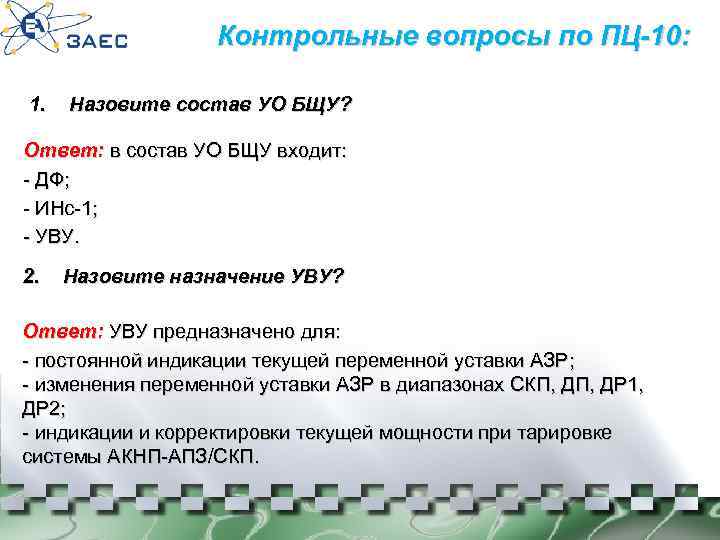 ЗАЕС

Контрольные вопросы по ПЦ-10:

1. Назовите состав УО БЩУ?

Ответ: в состав УО БЩУ входит:
- ДФ;
- ИНс-1;
- УВУ.

2. Назовите назначение УВУ?

Ответ: УВУ предназначено для:
- постоянной индикации текущей переменной уставки АЗР;
- изменения переменной уставки АЗР в диапазонах СКП, ДП, ДР1, ДР2;
- индикации и корректировки текущей мощности при тарировке системы АКНП-АПЗ/СКП.